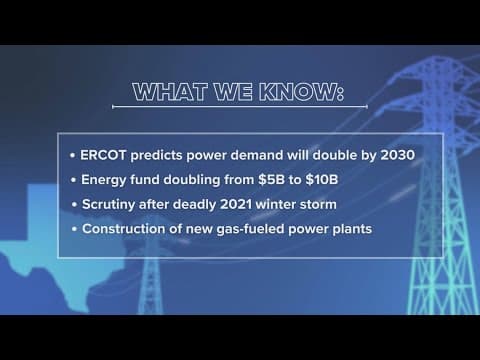 WHAT WE KNOW:

• ERCOT predicts power demand will double by 2030
• Energy fund doubling from \$5B to \$10B
• Scrutiny after deadly 2021 winter storm
• Construction of new gas-fueled power plants